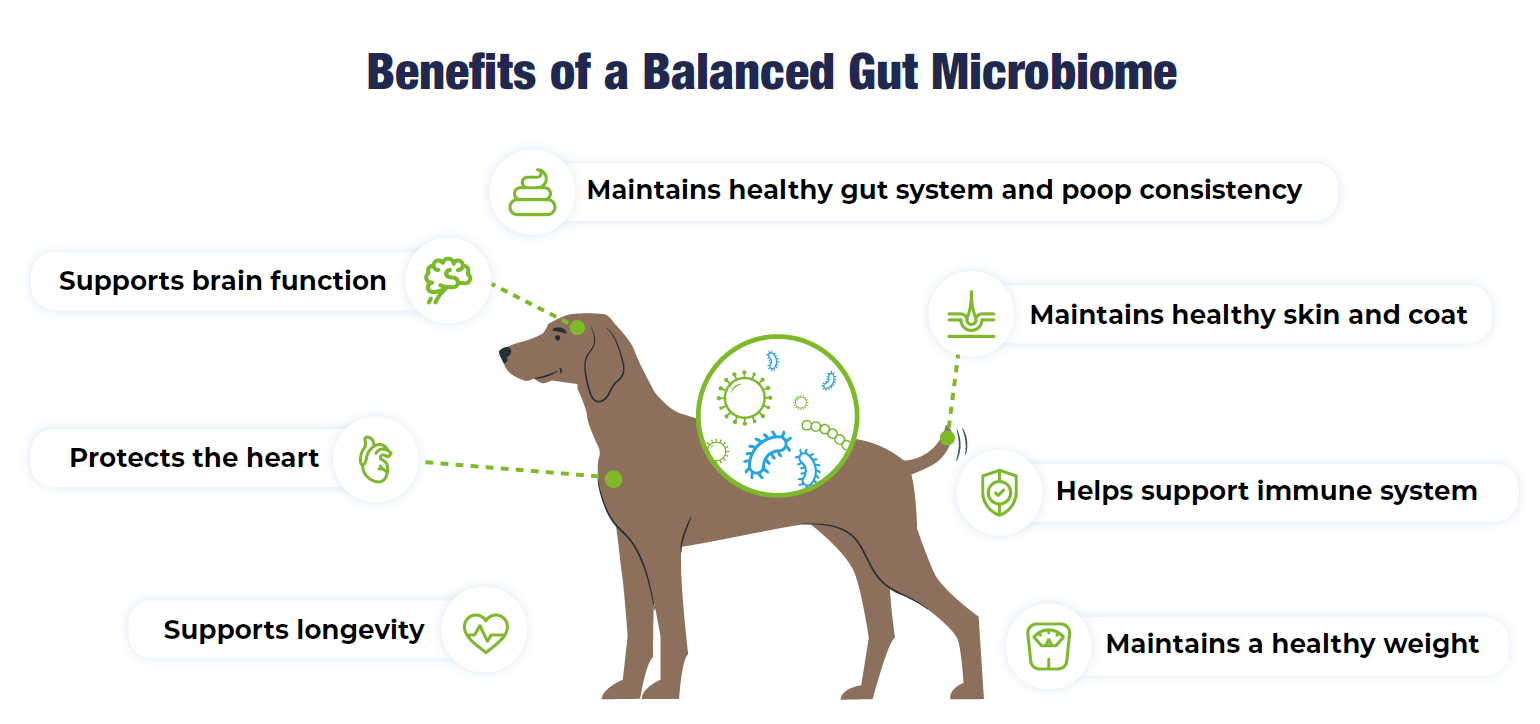 Benefits of a Balanced Gut Microbiome

Maintains healthy gut system and poop consistency

Supports brain function

Maintains healthy skin and coat

Protects the heart

Helps support immune system

Supports longevity

Maintains a healthy weight